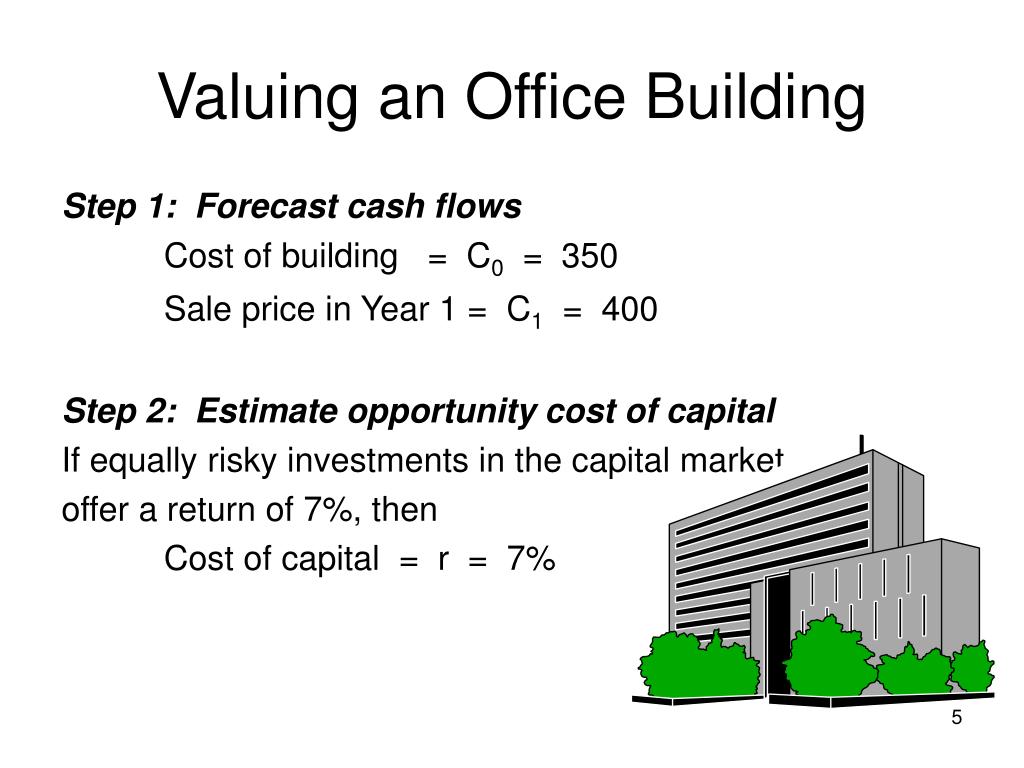 Valuing an Office Building

Step 1: Forecast cash flows

Cost of building = $C_0$ = 350

Sale price in Year 1 = $C_1$ = 400

Step 2: Estimate opportunity cost of capital

If equally risky investments in the capital market offer a return of 7%, then

Cost of capital = r = 7%

5